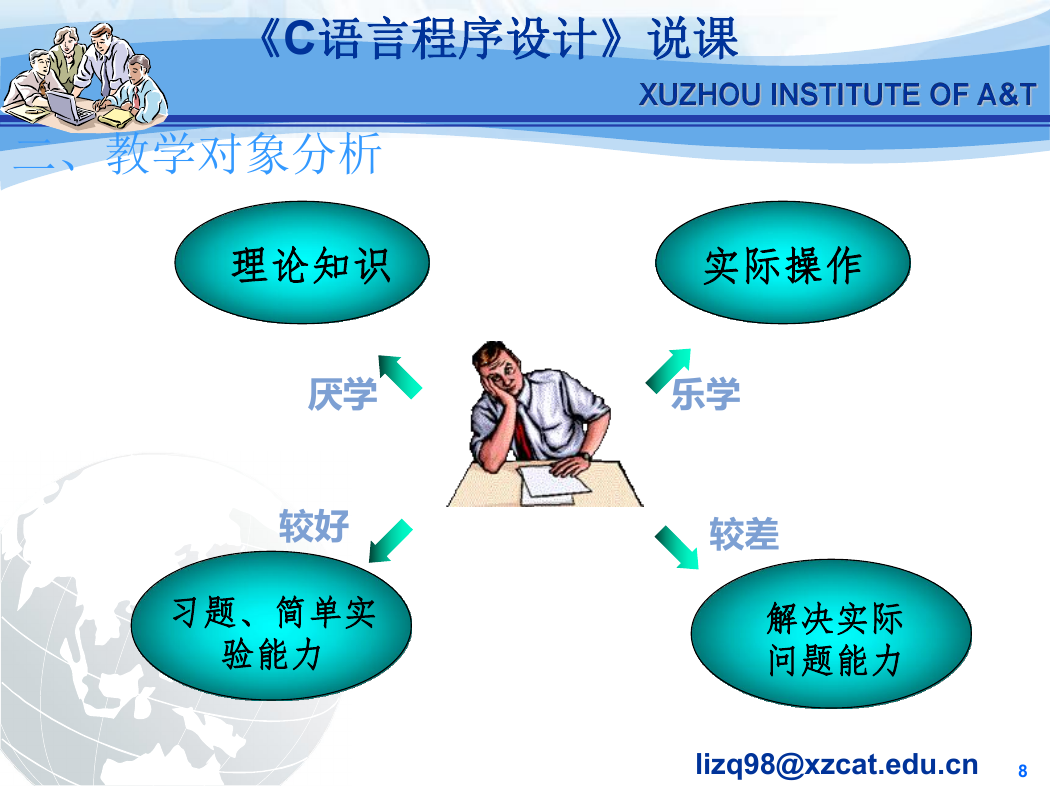 《C语言程序设计》说课

XUZHOU INSTITUTE OF A&T

二、教学对象分析

理论知识

实际操作

厌学

乐学

较好

较差

习题、简单实验能力

解决实际问题能力

lizq98@xzcat.edu.cn

8